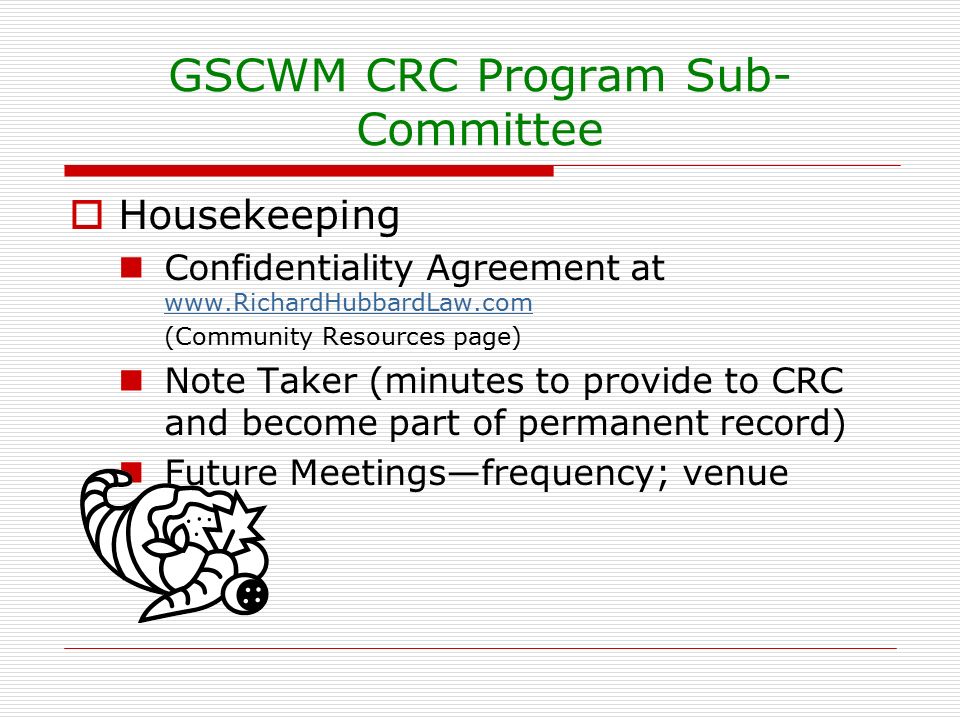 GSCWM CRC Program Sub-Committee

Housekeeping

Confidentiality Agreement at www.RichardHubbardLaw.com (Community Resources page)

Note Taker (minutes to provide to CRC and become part of permanent record)

Future Meetings—frequency; venue